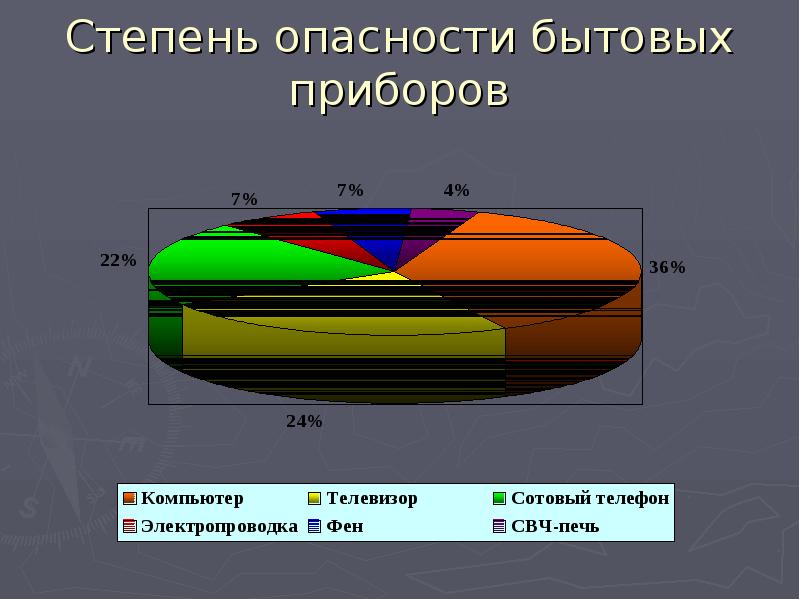 Степень опасности бытовых приборов

7%
7%
4%
22%
36%
24%

Компьютер
Телевизор
Сотовый телефон
Электропроводка
Фен
СВЧ-печь